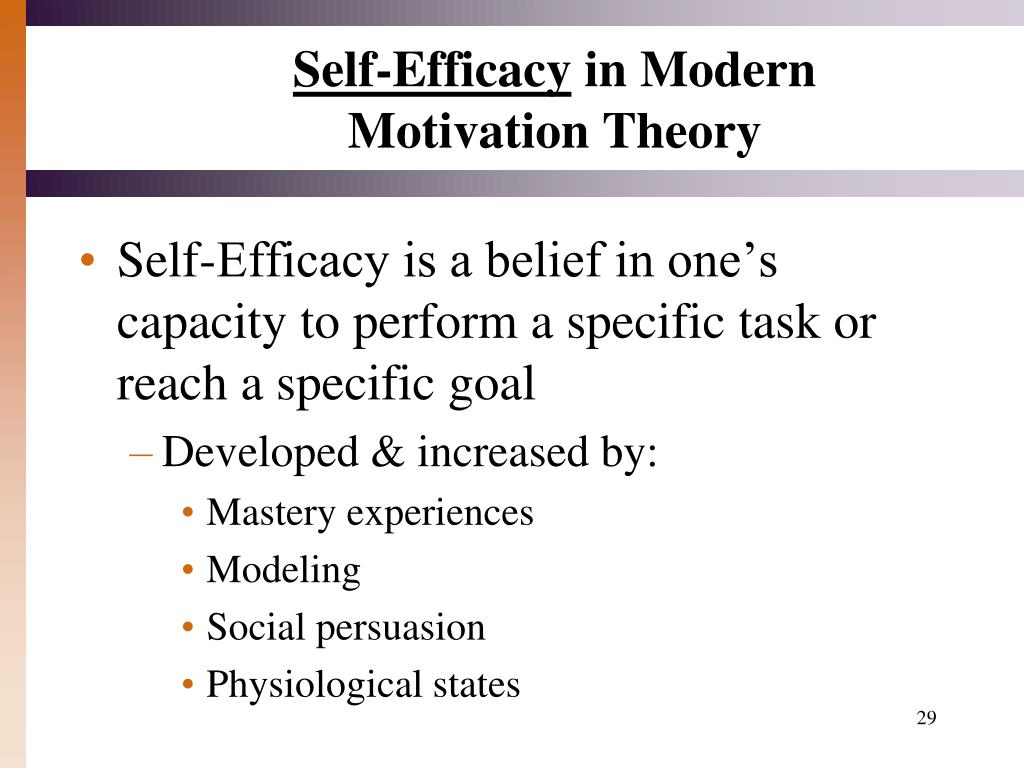 Self-Efficacy in Modern Motivation Theory

• Self-Efficacy is a belief in one’s capacity to perform a specific task or reach a specific goal
– Developed & increased by:
• Mastery experiences
• Modeling
• Social persuasion
• Physiological states

29